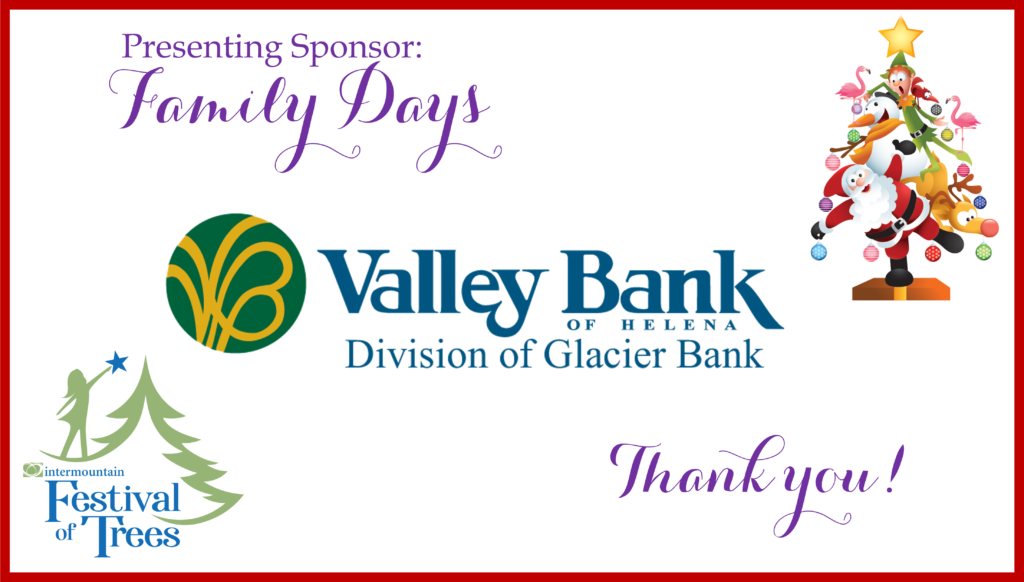 Presenting Sponsor:
Family Days

Valley Bank
OF HELENA
Division of Glacier Bank

intermountain
Festival of Trees

Thank you!